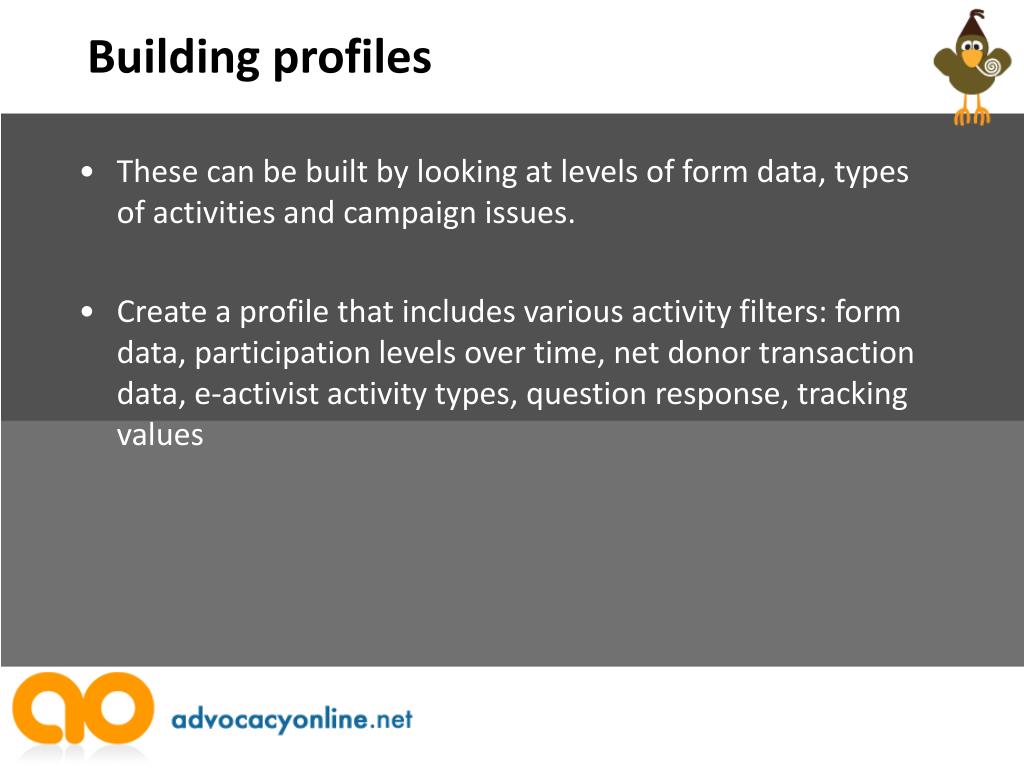 Building profiles

• These can be built by looking at levels of form data, types of activities and campaign issues.

• Create a profile that includes various activity filters: form data, participation levels over time, net donor transaction data, e-activist activity types, question response, tracking values

advocacyonline.net